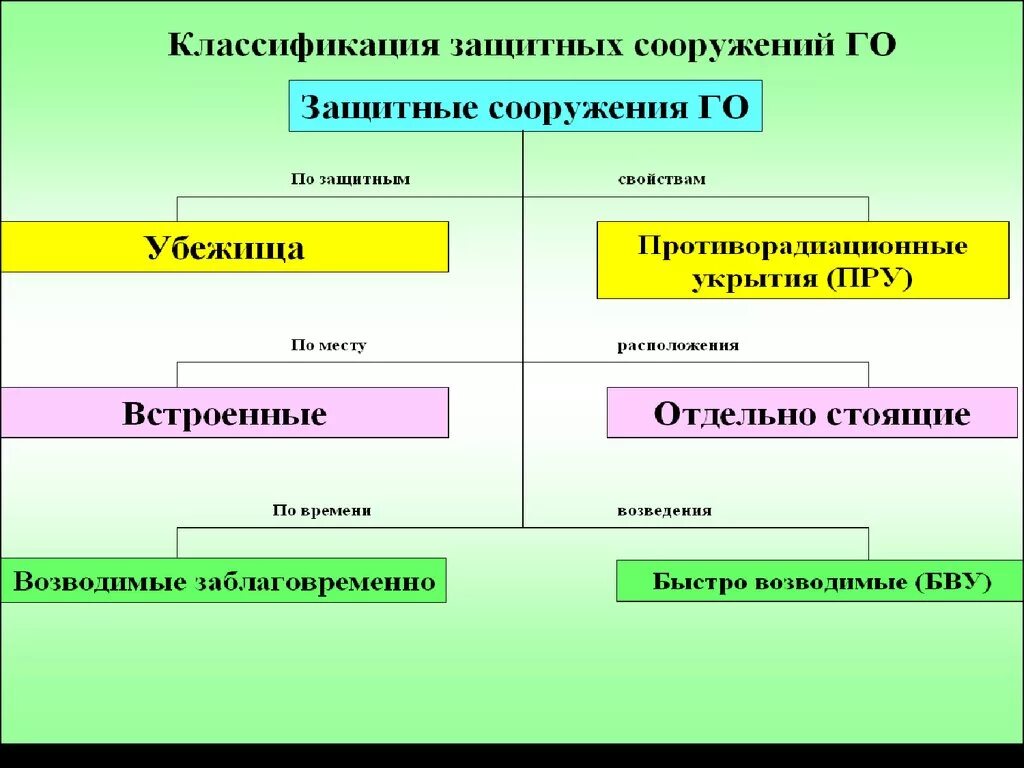 Классификация защитных сооружений ГО

Защитные сооружения ГО

По защитным свойствам

Убежища

Противорадиационные укрытия (ПРУ)

По месту расположения

Встроенные

Отдельно стоящие

По времени возведения

Возводимые заблаговременно

Быстро возводимые (БВУ)